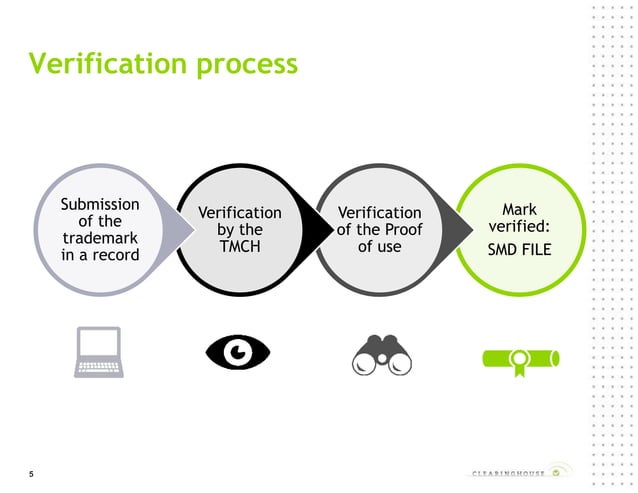 Verification process

Submission of the trademark in a record

Verification by the TMCH

Verification of the Proof of use

Mark verified:
SMD FILE

5

CLEARINGHOUSE